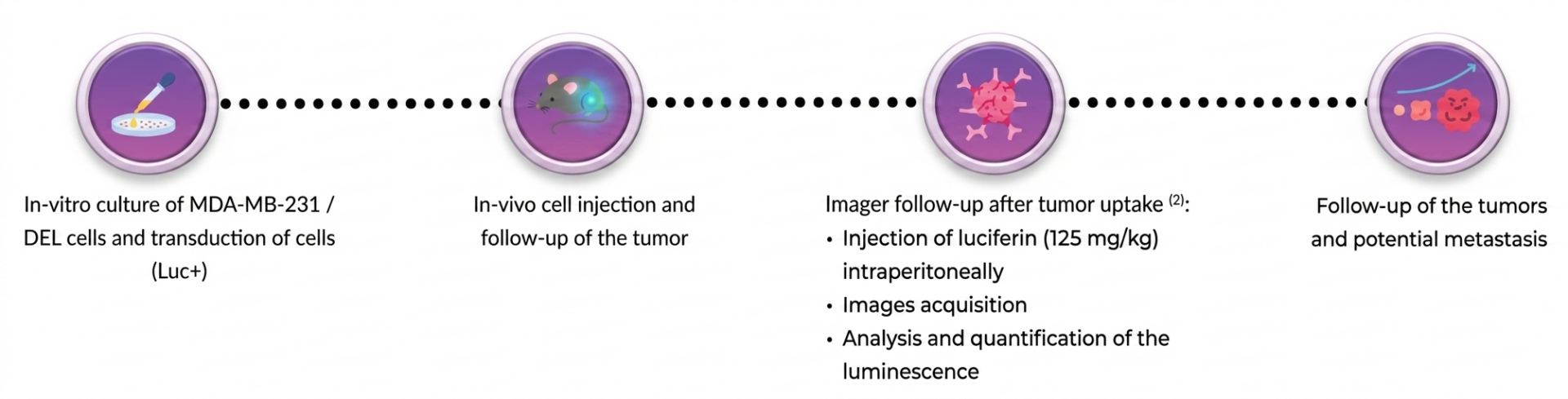 In-vitro culture of MDA-MB-231 / DEL cells and transduction of cells (Luc+)

In-vivo cell injection and follow-up of the tumor

Imager follow-up after tumor uptake $^{(2)}$:
• Injection of luciferin (125 mg/kg) intraperitoneally
• Images acquisition
• Analysis and quantification of the luminescence

Follow-up of the tumors and potential metastasis